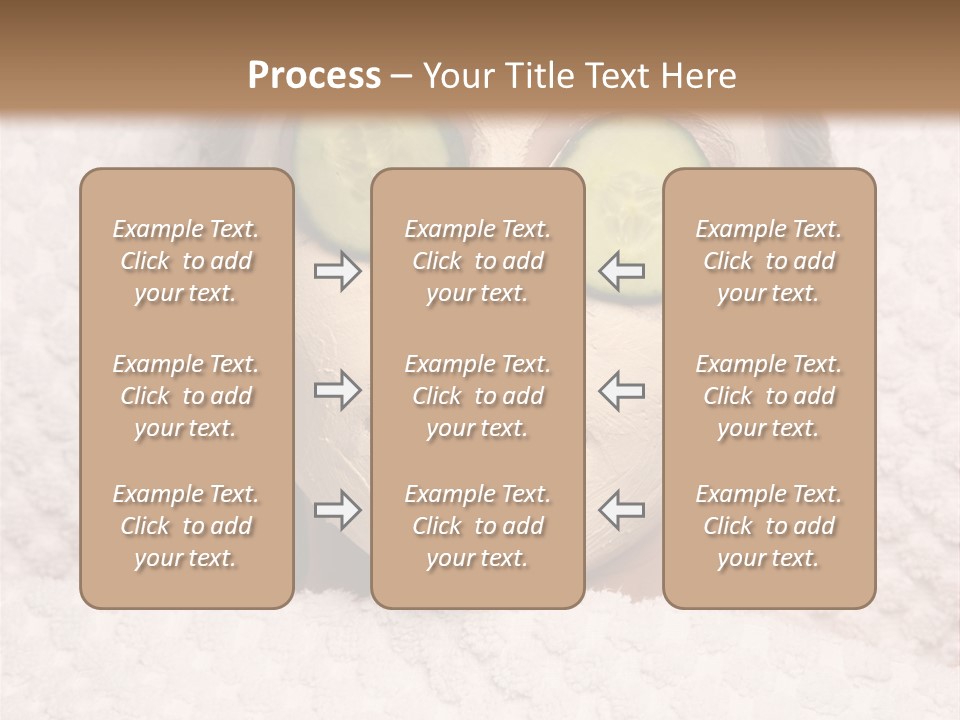 Process – Your Title Text Here

Example Text. Click to add your text.

Example Text. Click to add your text.

Example Text. Click to add your text.

Example Text. Click to add your text.

Example Text. Click to add your text.

Example Text. Click to add your text.

Example Text. Click to add your text.

Example Text. Click to add your text.

Example Text. Click to add your text.